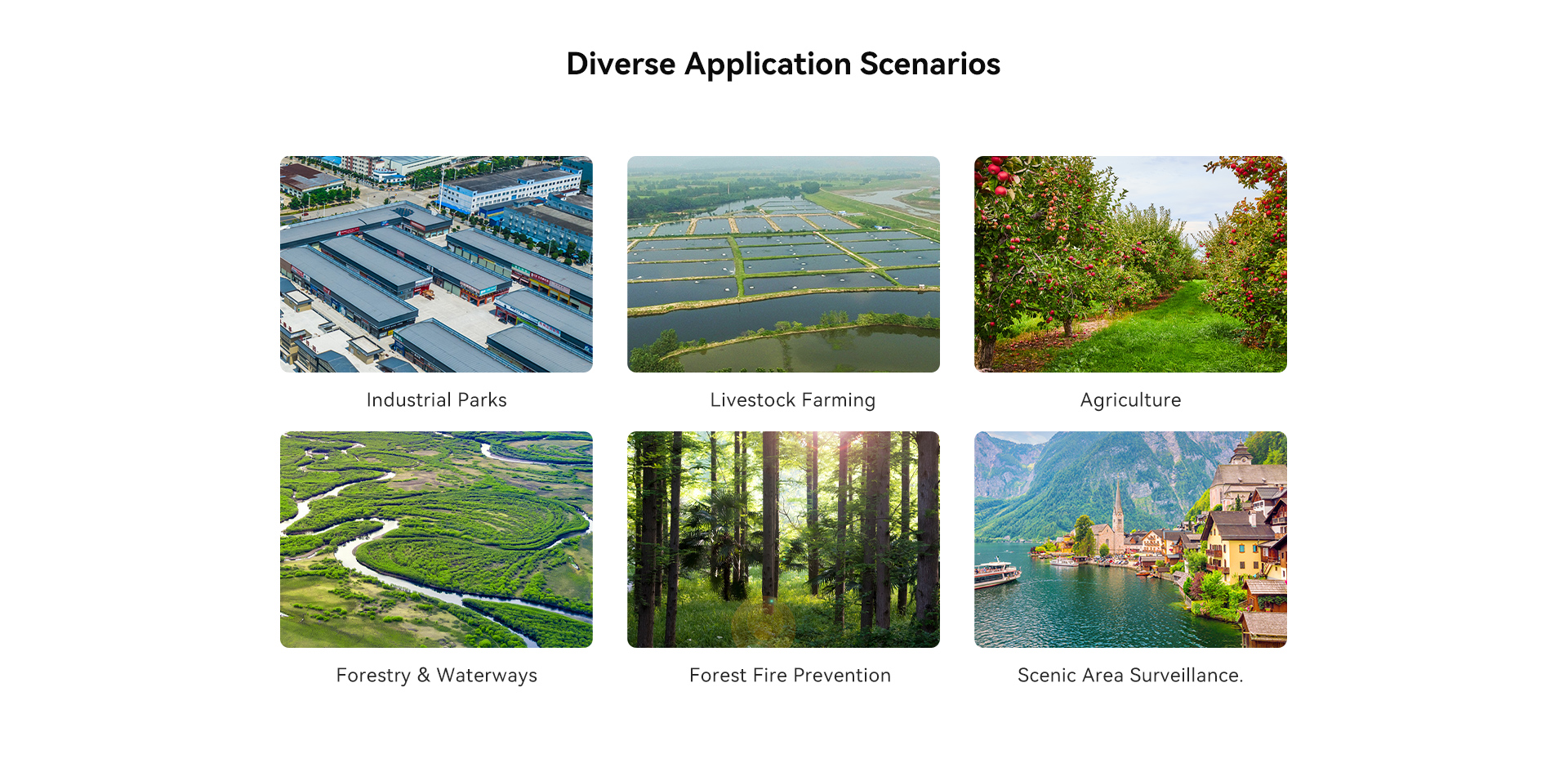 Diverse Application Scenarios

Industrial Parks

Livestock Farming

Agriculture

Forestry & Waterways

Forest Fire Prevention

Scenic Area Surveillance.